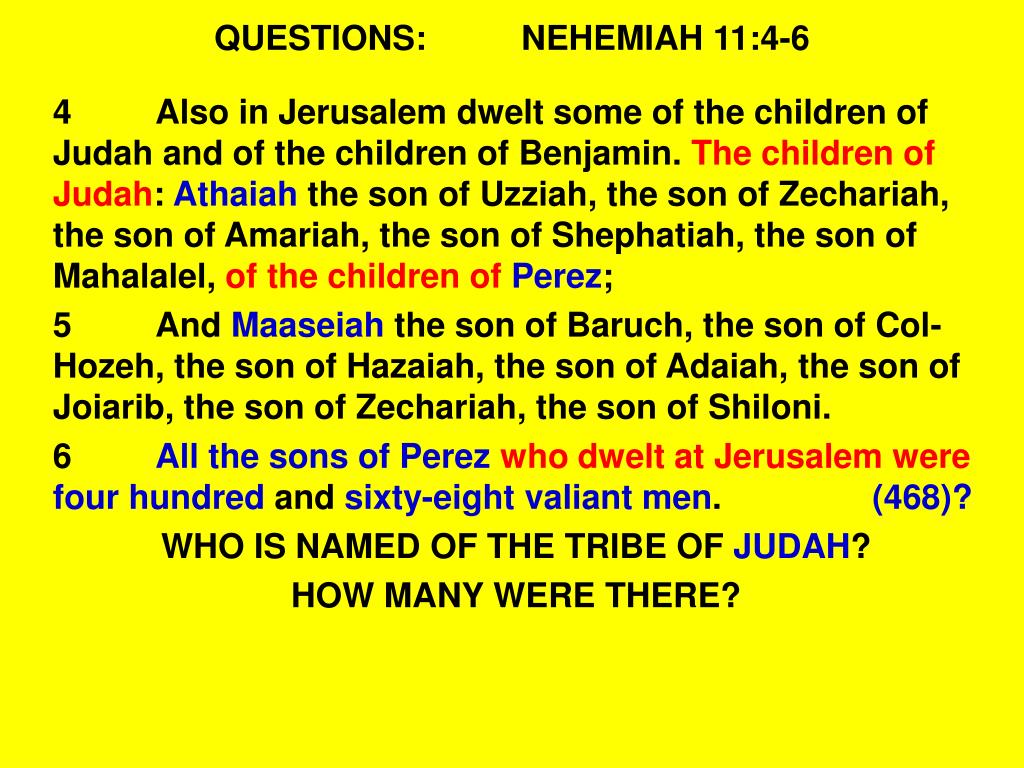 QUESTIONS: NEHEMIAH 11:4-6

4 Also in Jerusalem dwelt some of the children of Judah and of the children of Benjamin. The children of Judah: Athaiah the son of Uzziah, the son of Zechariah, the son of Amariah, the son of Shephatiah, the son of Mahalalel, of the children of Perez;

5 And Maaseiah the son of Baruch, the son of Col-Hozeh, the son of Hazaiah, the son of Adaiah, the son of Joiarib, the son of Zechariah, the son of Shiloni.

6 All the sons of Perez who dwelt at Jerusalem were four hundred and sixty-eight valiant men. (468)?

WHO IS NAMED OF THE TRIBE OF JUDAH?

HOW MANY WERE THERE?